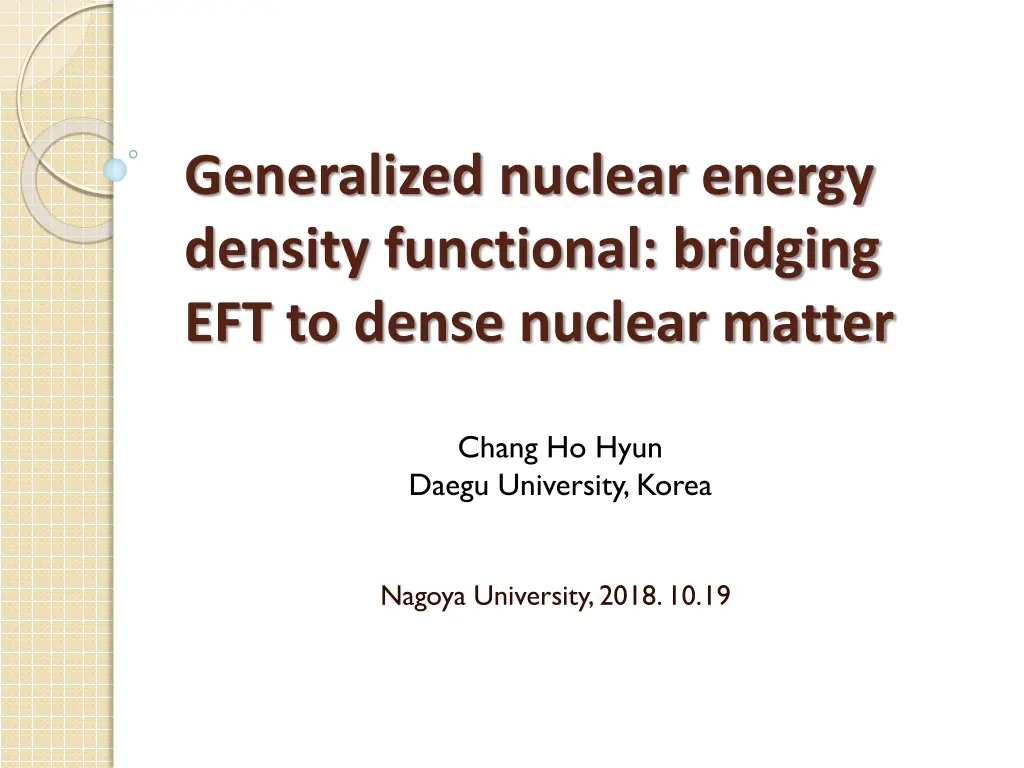 Generalized nuclear energy density functional: bridging EFT to dense nuclear matter

Chang Ho Hyun
Daegu University, Korea

Nagoya University, 2018. 10.19